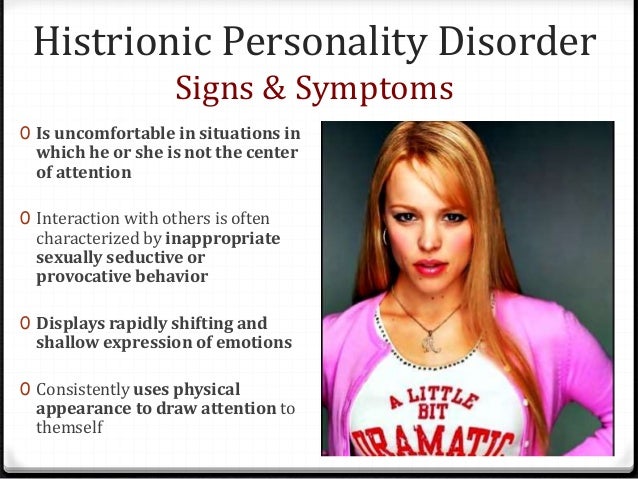 Histrionic Personality Disorder
Signs & Symptoms

0 Is uncomfortable in situations in which he or she is not the center of attention

0 Interaction with others is often characterized by inappropriate sexually seductive or provocative behavior

0 Displays rapidly shifting and shallow expression of emotions

0 Consistently uses physical appearance to draw attention to themself

A LITTLE BIT DRAMATIC